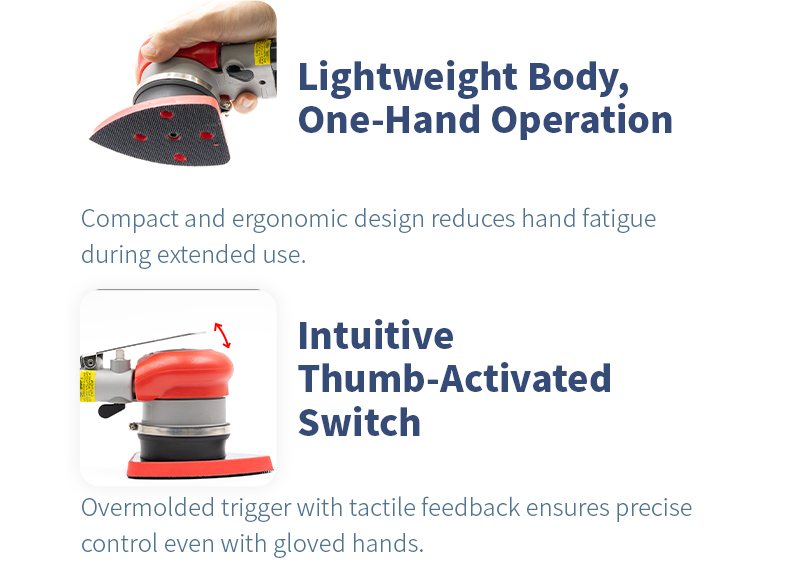 Lightweight Body, One-Hand Operation

Compact and ergonomic design reduces hand fatigue during extended use.

Intuitive Thumb-Activated Switch

Overmolded trigger with tactile feedback ensures precise control even with gloved hands.